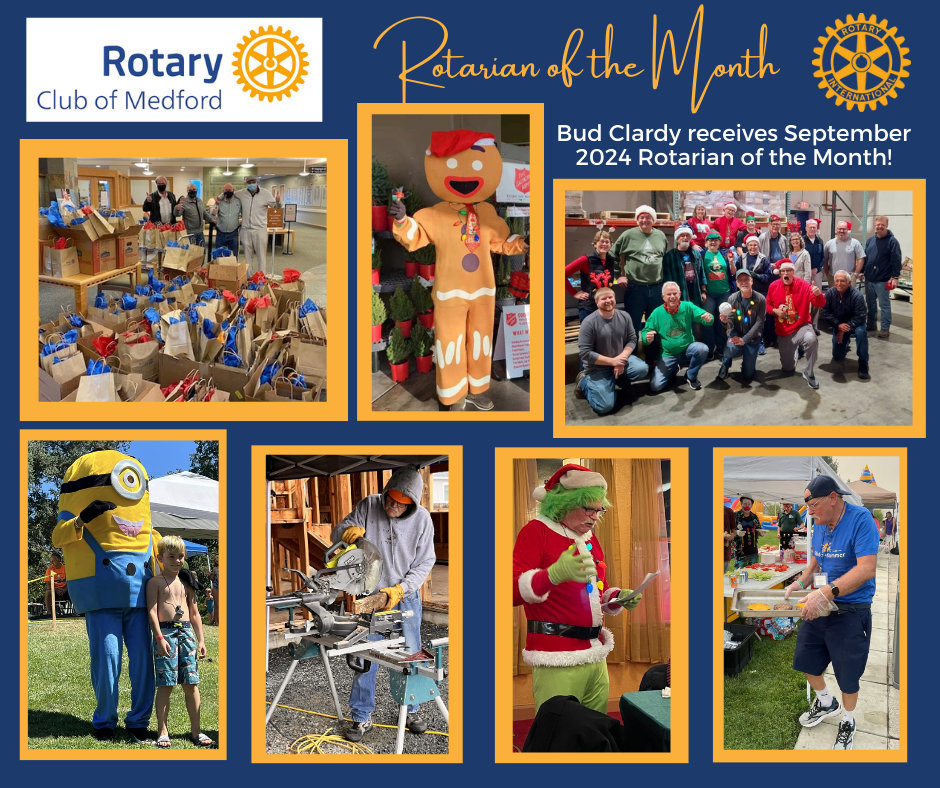 Rotary
Club of Medford

Rotarian of the Month

ROTARY INTERNATIONAL

Bud Clardy receives September 2024 Rotarian of the Month!